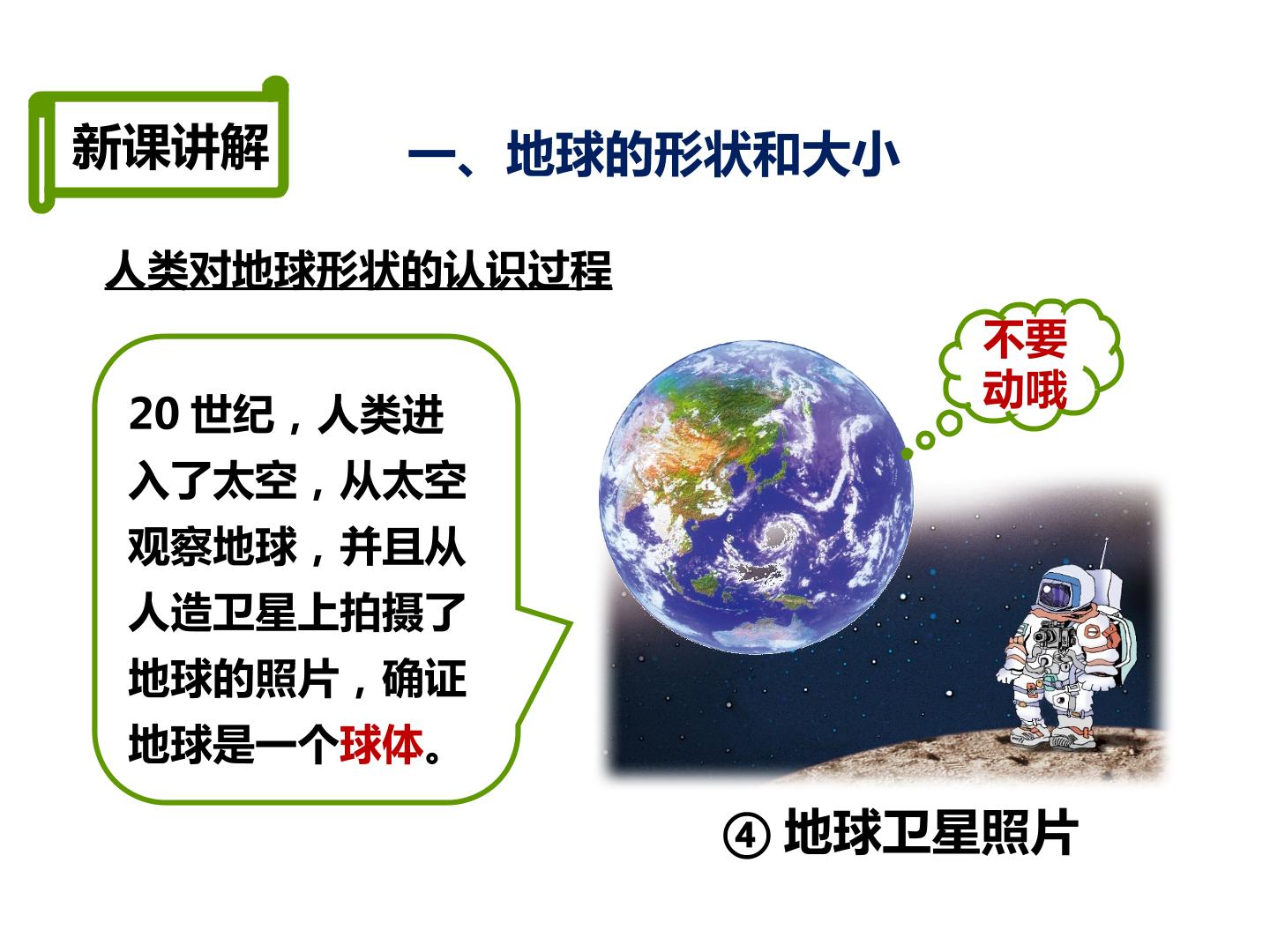 新课讲解

一、地球的形状和大小

人类对地球形状的认识过程

20 世纪，人类进入了太空，从太空观察地球，并且从人造卫星上拍摄了地球的照片，确证地球是一个球体。

不要动哦

④ 地球卫星照片